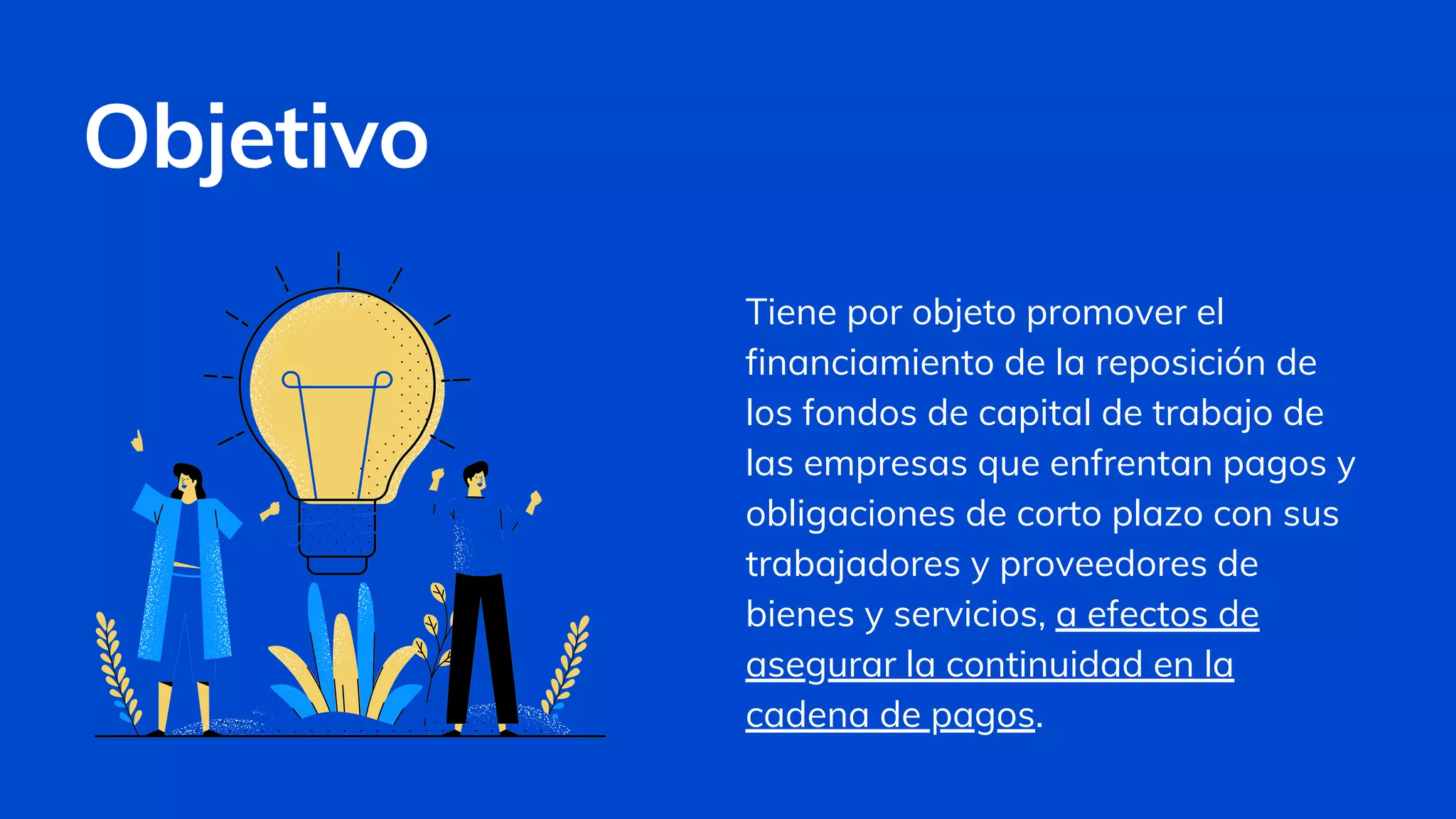 Objetivo

Tiene por objeto promover el financiamiento de la reposición de los fondos de capital de trabajo de las empresas que enfrentan pagos y obligaciones de corto plazo con sus trabajadores y proveedores de bienes y servicios, a efectos de asegurar la continuidad en la cadena de pagos.